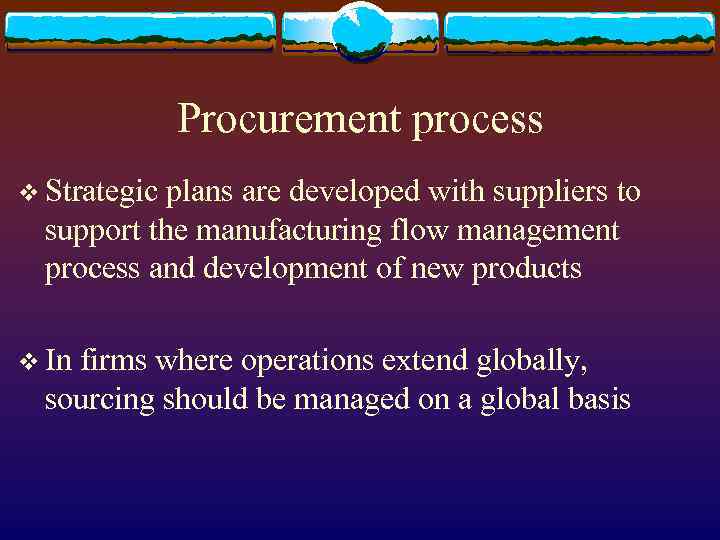 Procurement process

❖ Strategic plans are developed with suppliers to support the manufacturing flow management process and development of new products

❖ In firms where operations extend globally, sourcing should be managed on a global basis